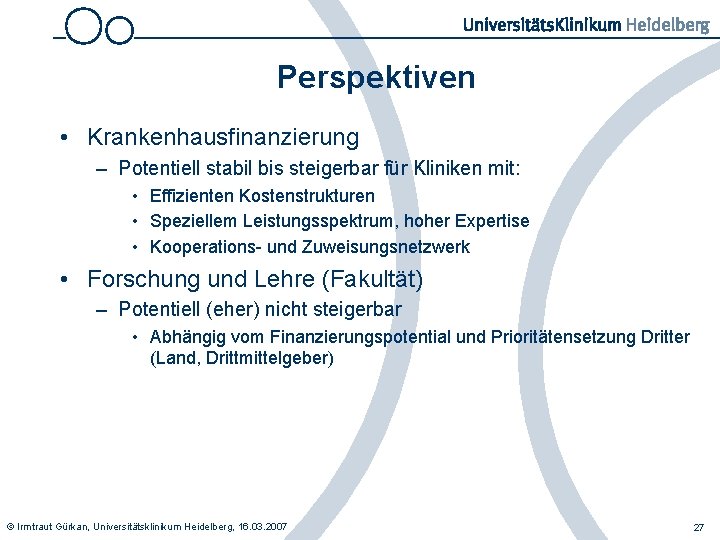 UniversitätsKlinikum Heidelberg

Perspektiven

• Krankenhausfinanzierung
– Potentiell stabil bis steigerbar für Kliniken mit:
• Effizienten Kostenstrukturen
• Speziellem Leistungsspektrum, hoher Expertise
• Kooperations- und Zuweisungsnetzwerk

• Forschung und Lehre (Fakultät)
– Potentiell (eher) nicht steigerbar
• Abhängig vom Finanzierungspotential und Prioritätensetzung Dritter (Land, Drittmittelgeber)

© Irmtraut Gürkan, Universitätsklinikum Heidelberg, 16.03.2007

27